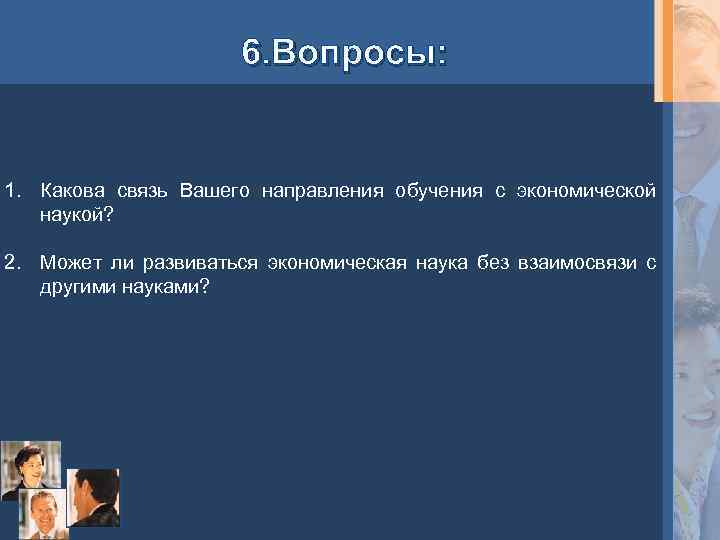 6.Вопросы:

1. Какова связь Вашего направления обучения с экономической наукой?

2. Может ли развиваться экономическая наука без взаимосвязи с другими науками?